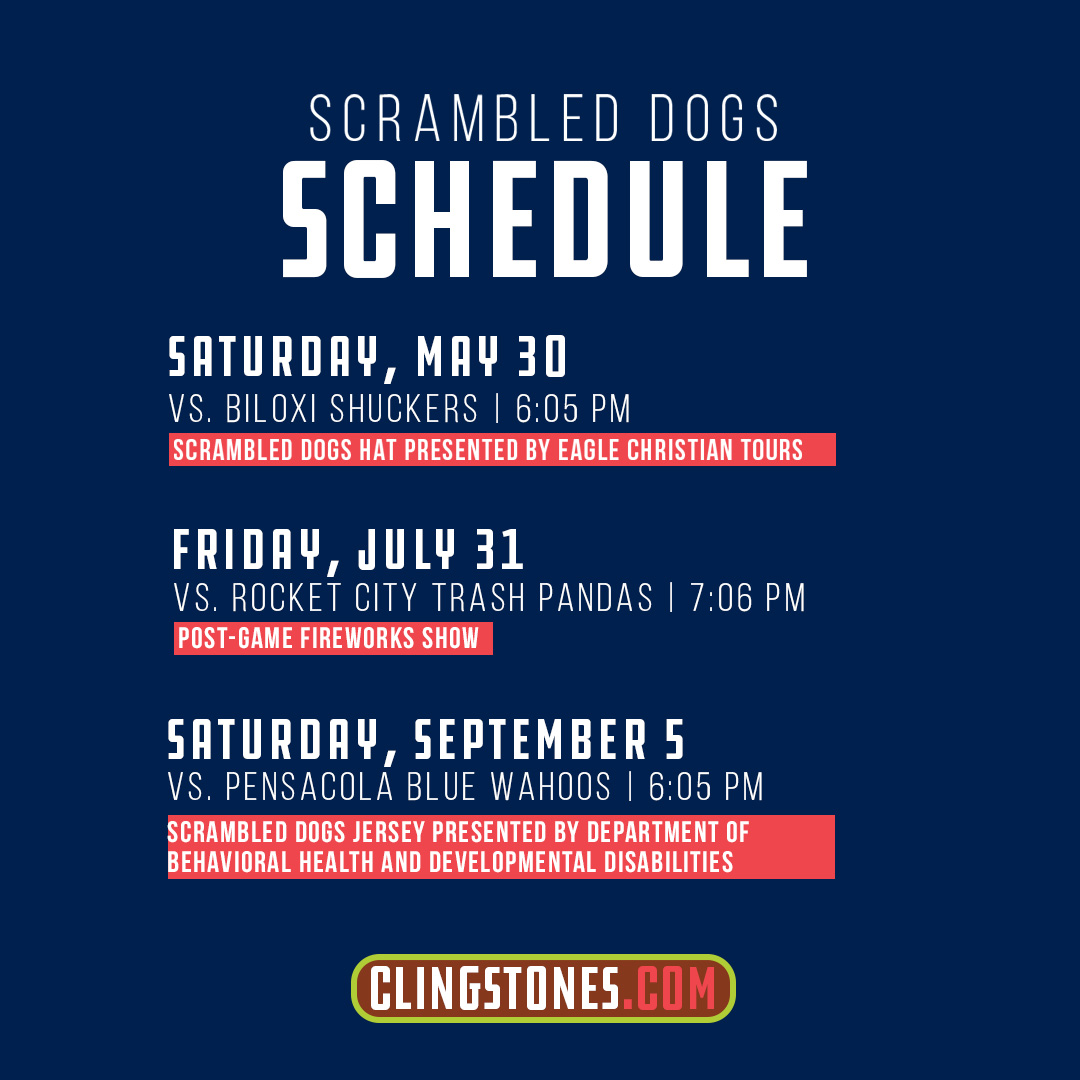 SCRAMBLED DOGS
SCHEDULE

SATURDAY, MAY 30
VS. BILOXI SHUCKERS | 6:05 PM
SCRAMBLED DOGS HAT PRESENTED BY EAGLE CHRISTIAN TOURS

FRIDAY, JULY 31
VS. ROCKET CITY TRASH PANDAS | 7:06 PM
POST-GAME FIREWORKS SHOW

SATURDAY, SEPTEMBER 5
VS. PENSACOLA BLUE WAHOOS | 6:05 PM
SCRAMBLED DOGS JERSEY PRESENTED BY DEPARTMENT OF BEHAVIORAL HEALTH AND DEVELOPMENTAL DISABILITIES

CLINGSTONES.COM